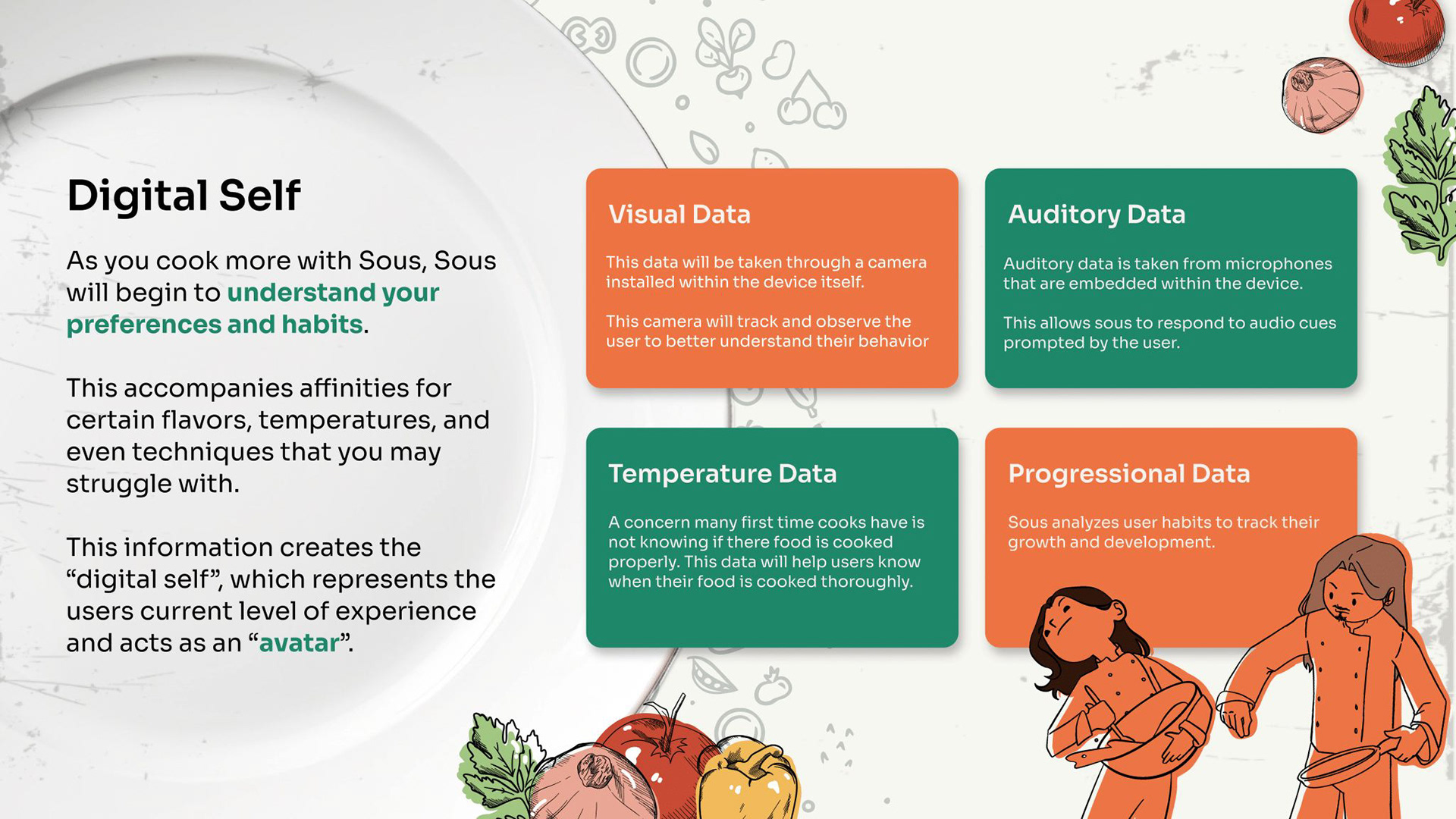 Digital Self

As you cook more with Sous, Sous will begin to understand your preferences and habits.

This accompanies affinities for certain flavors, temperatures, and even techniques that you may struggle with.

This information creates the “digital self”, which represents the users current level of experience and acts as an “avatar”.

Visual Data

This data will be taken through a camera installed within the device itself.

This camera will track and observe the user to better understand their behavior

Auditory Data

Auditory data is taken from microphones that are embedded within the device.

This allows sous to respond to audio cues prompted by the user.

Temperature Data

A concern many first time cooks have is not knowing if there food is cooked properly. This data will help users know when their food is cooked thoroughly.

Progressional Data

Sous analyzes user habits to track their growth and development.